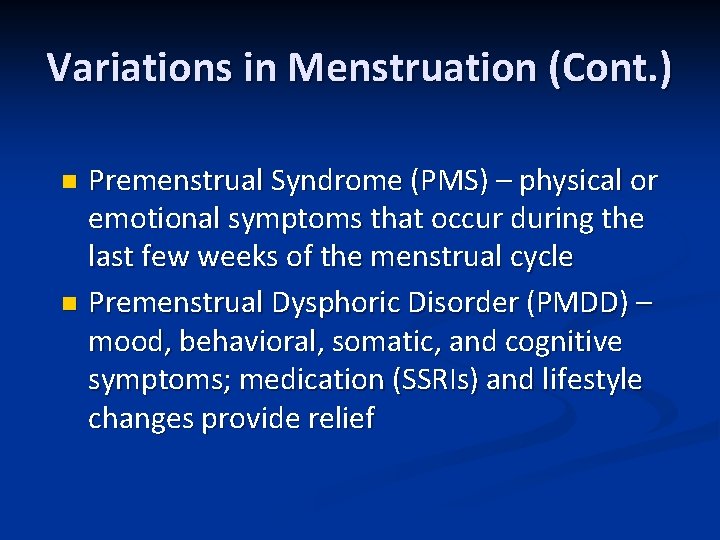 Variations in Menstruation (Cont.)

- Premenstrual Syndrome (PMS) – physical or emotional symptoms that occur during the last few weeks of the menstrual cycle
- Premenstrual Dysphoric Disorder (PMDD) – mood, behavioral, somatic, and cognitive symptoms; medication (SSRIs) and lifestyle changes provide relief